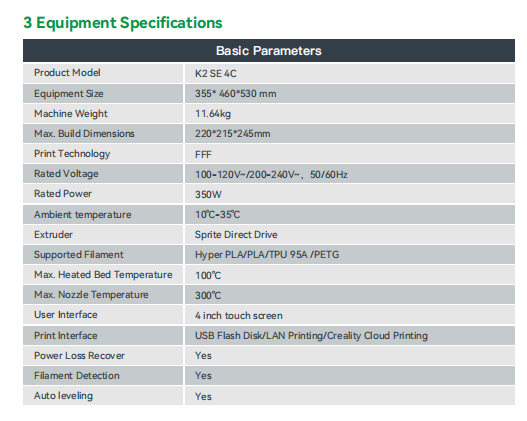 3 Equipment Specifications

| Basic Parameters | |
|---|---|
| Product Model | K2 SE 4C |
| Equipment Size | 355* 460*530 mm |
| Machine Weight | 11.64kg |
| Max. Build Dimensions | 220*215*245mm |
| Print Technology | FFF |
| Rated Voltage | 100-120V~/200-240V~, 50/60Hz |
| Rated Power | 350W |
| Ambient temperature | 10℃-35℃ |
| Extruder | Sprite Direct Drive |
| Supported Filament | Hyper PLA/PLA/TPU 95A /PETG |
| Max. Heated Bed Temperature | 100℃ |
| Max. Nozzle Temperature | 300℃ |
| User Interface | 4 inch touch screen |
| Print Interface | USB Flash Disk/LAN Printing/Creality Cloud Printing |
| Power Loss Recover | Yes |
| Filament Detection | Yes |
| Auto leveling | Yes |